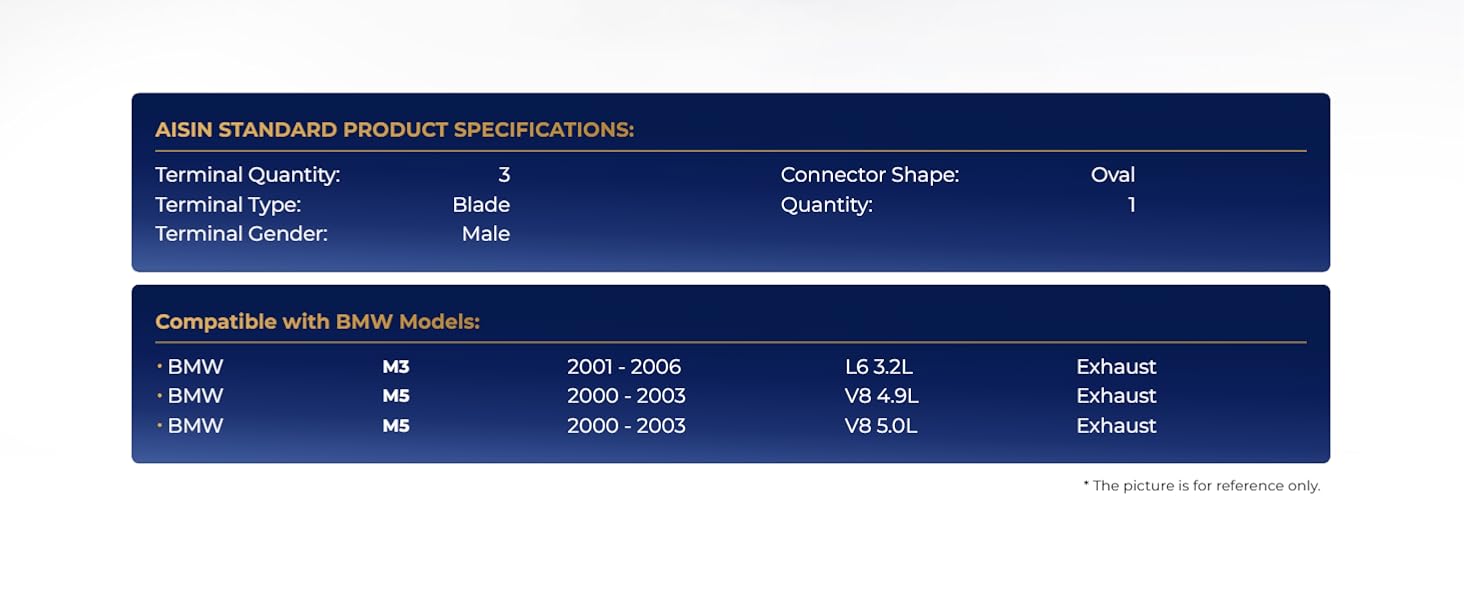 AISIN STANDARD PRODUCT SPECIFICATIONS:

Terminal Quantity: 3
Terminal Type: Blade
Terminal Gender: Male

Connector Shape: Oval
Quantity: 1

Compatible with BMW Models:

• BMW M3 2001 - 2006 L6 3.2L Exhaust
• BMW M5 2000 - 2003 V8 4.9L Exhaust
• BMW M5 2000 - 2003 V8 5.0L Exhaust

* The picture is for reference only.